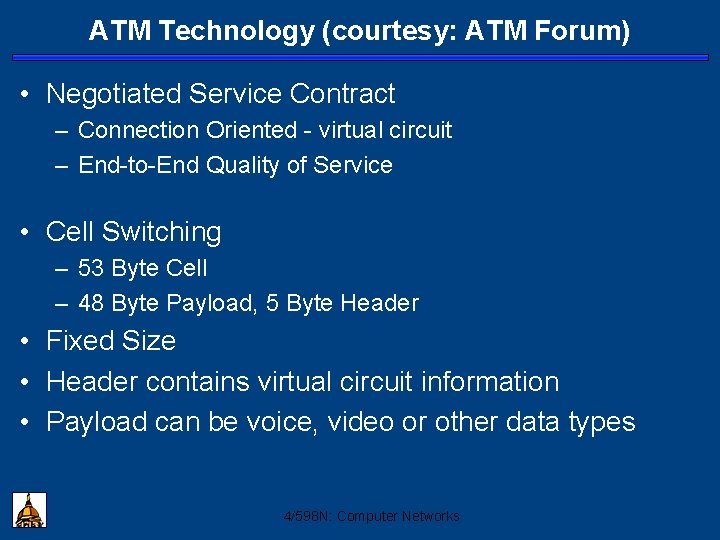 ATM Technology (courtesy: ATM Forum)

• Negotiated Service Contract
– Connection Oriented - virtual circuit
– End-to-End Quality of Service

• Cell Switching
– 53 Byte Cell
– 48 Byte Payload, 5 Byte Header
• Fixed Size
• Header contains virtual circuit information
• Payload can be voice, video or other data types

4/598N: Computer Networks